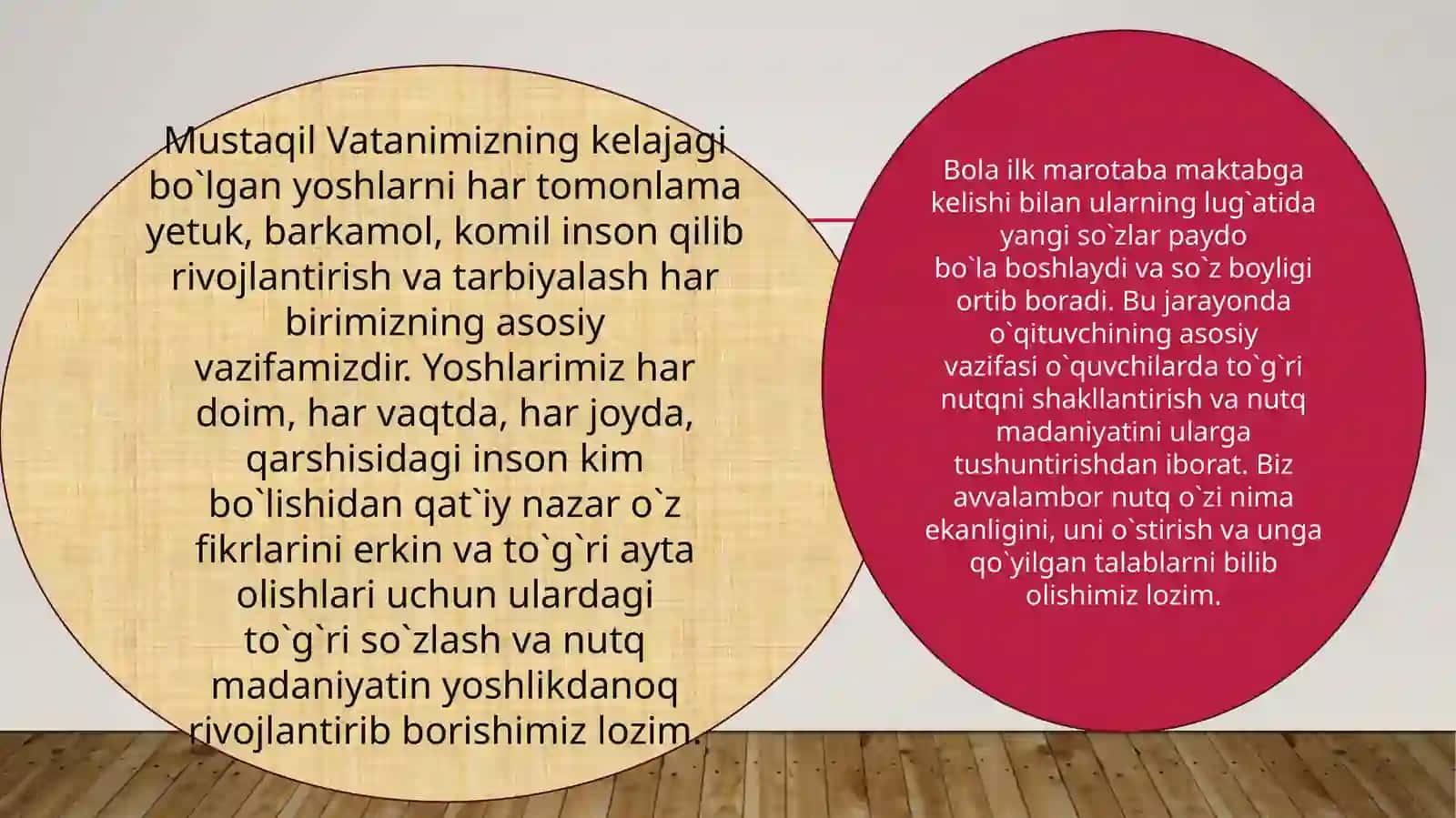 Mustaqil Vatanimizning kelajagi bo`lgan yoshlarni har tomonlama yetuk, barkamol, komil inson qilib rivojlantirish va tarbiyalash har birimizning asosiy vazifamizdir. Yoshlarimiz har doim, har vaqtda, har joyda, qarshisidagi inson kim bo`lishidan qat`iy nazar o`z fikrlarini erkin va to`g`ri ayta olishlari uchun ulardagi to`g`ri so`zlash va nutq madaniyatin yoshlikdanoq rivojlantirib borishimiz lozim.

Bola ilk marotaba maktabga kelishi bilan ularning lug`atida yangi so`zlar paydo bo`la boshlaydi va so`z boyligi ortib boradi. Bu jarayonda o`qituvchining asosiy vazifasi o`quvchilarda to`g`ri nutqni shakllantirish va nutq madaniyatini ularga tushuntirishdan iborat. Biz avvalambor nutq o`zi nima ekanligini, uni o`stirish va unga qo`yilgan talablarni bilib olishimiz lozim.